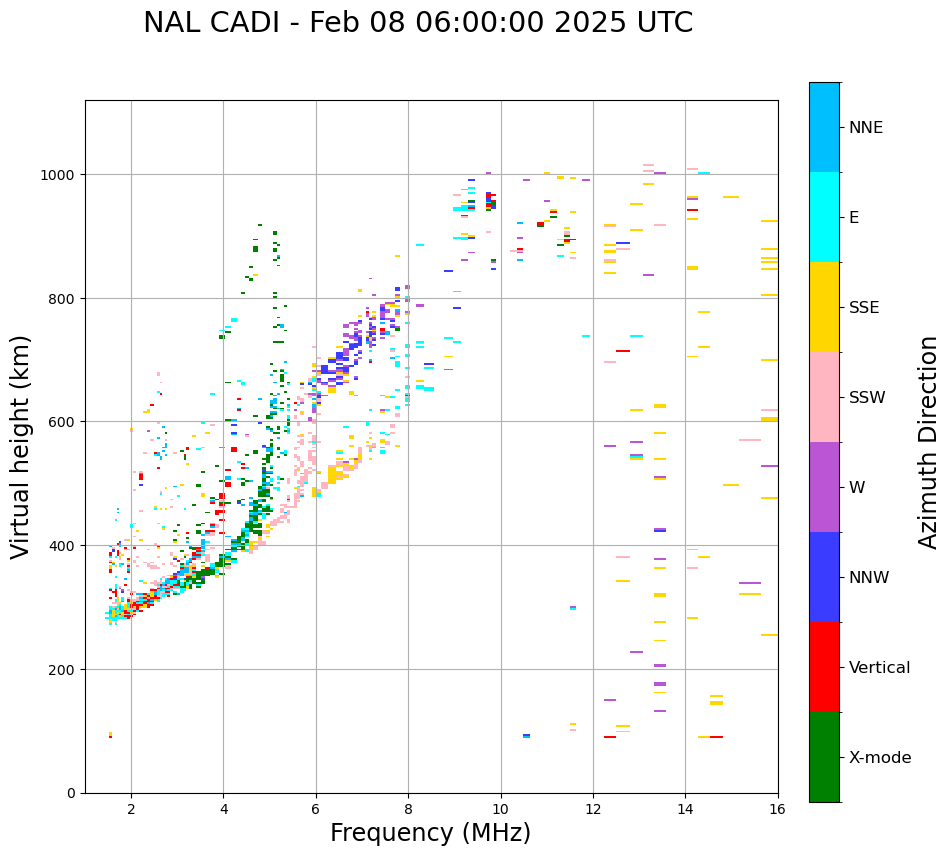 NAL CADI - Feb 08 06:00:00 2025 UTC

Virtual height (km)

1000
800
600
400
200
0

2
4
6
8
10
12
14
16

Frequency (MHz)

NNE
E
SSE
SSW
W
NNW
Vertical
X-mode

Azimuth Direction